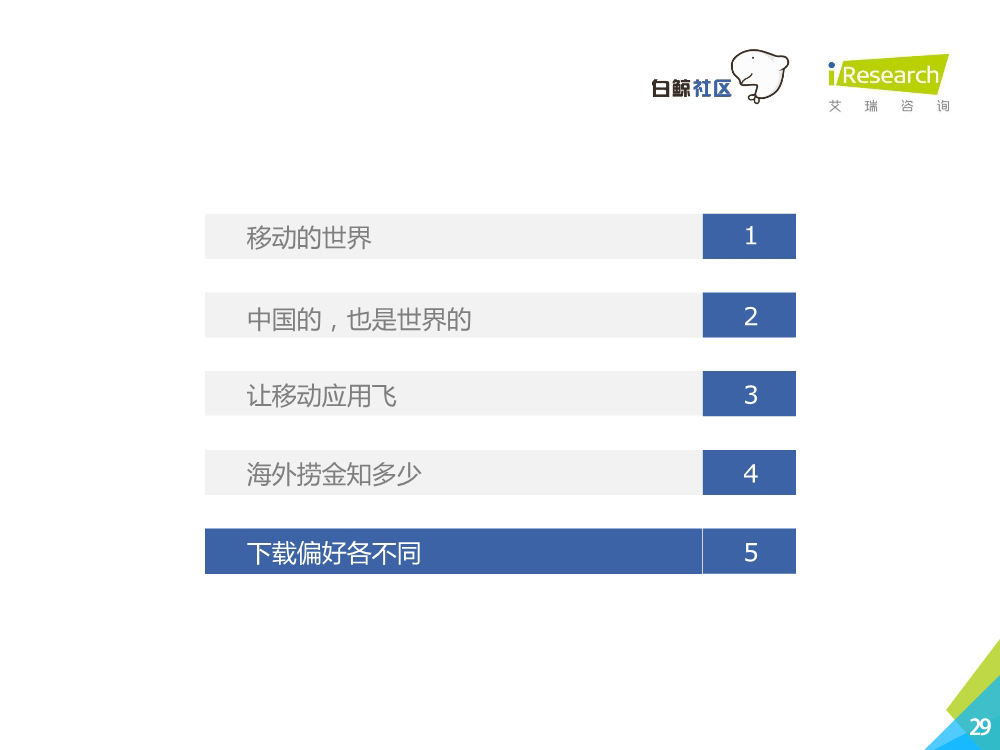 白鲸社区

iResearch
艾 瑞 咨 询

移动的世界 1

中国的，也是世界的 2

让移动应用飞 3

海外捞金知多少 4

下载偏好各不同 5

29